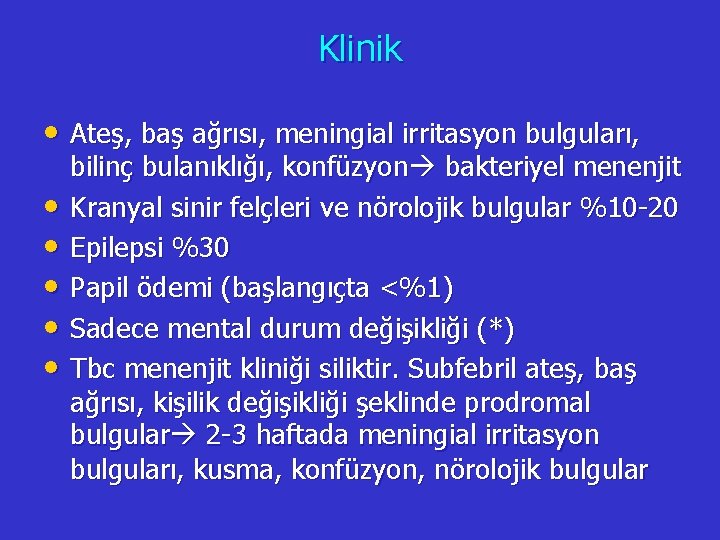 Klinik

• Ateş, baş ağrısı, meningial irritasyon bulguları, bilinç bulanıklığı, konfüzyon→ bakteriyel menenjit
• Kranyal sinir felçleri ve nörolojik bulgular %10-20
• Epilepsi %30
• Papil ödemi (başlangıçta <%1)
• Sadece mental durum değişikliği (*)
• Tbc menenjit kliniği siliktir. Subfebril ateş, baş ağrısı, kişilik değişikliği şeklinde prodromal bulgular→ 2-3 haftada meningial irritasyon bulguları, kusma, konfüzyon, nörolojik bulgular